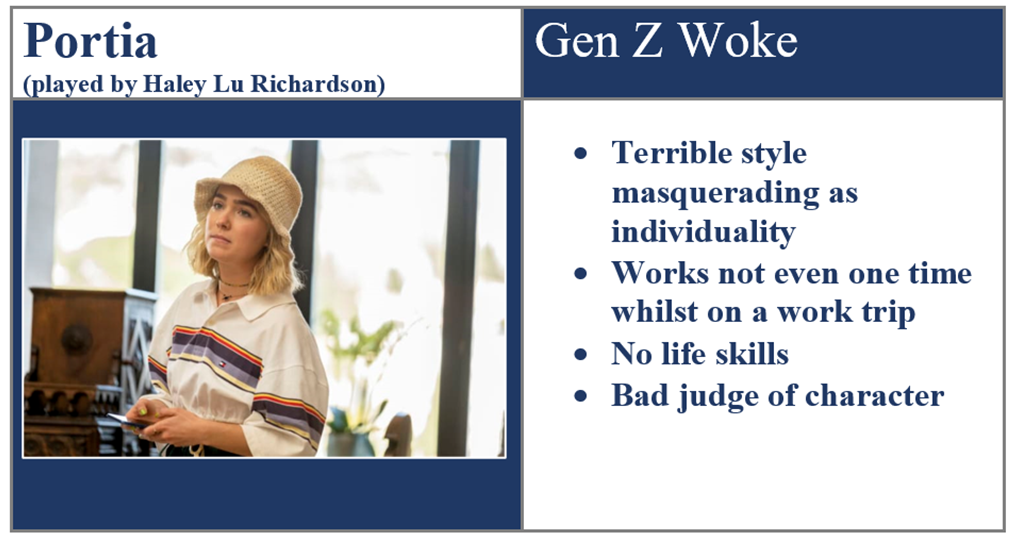 Portia
(played by Haley Lu Richardson)

Gen Z Woke

- Terrible style masquerading as individuality
- Works not even one time whilst on a work trip
- No life skills
- Bad judge of character